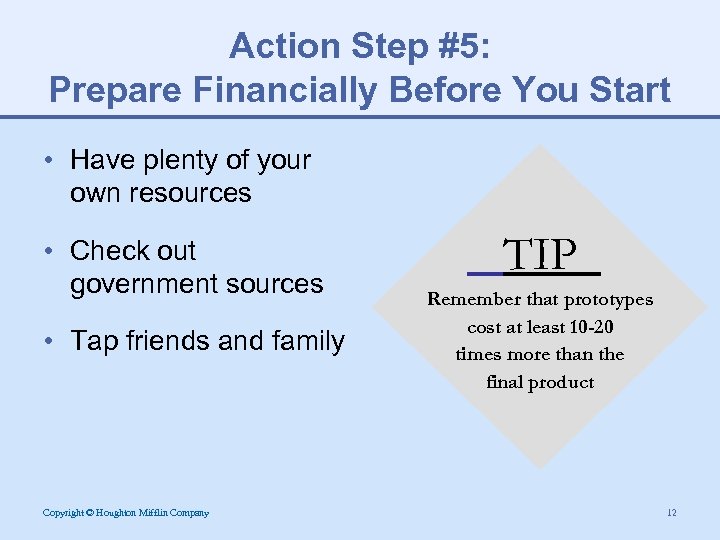 Action Step #5:
Prepare Financially Before You Start

• Have plenty of your own resources
• Check out government sources
• Tap friends and family

TIP
Remember that prototypes cost at least 10-20 times more than the final product

Copyright © Houghton Mifflin Company

12